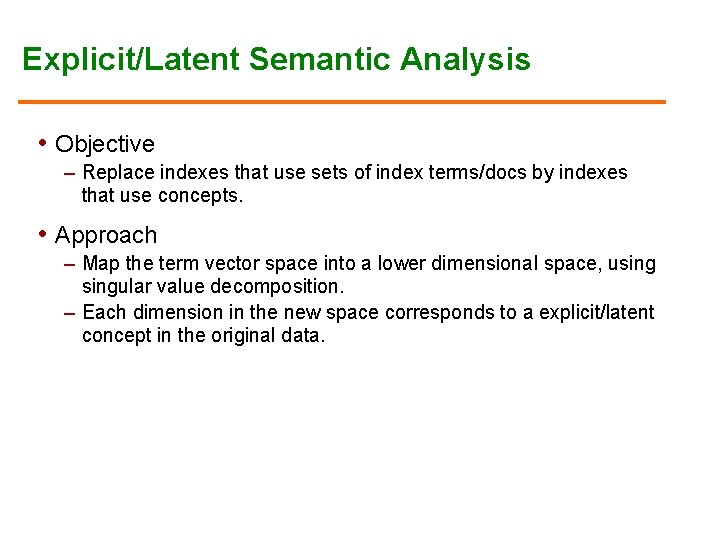 Explicit/Latent Semantic Analysis

• Objective

– Replace indexes that use sets of index terms/docs by indexes that use concepts.

• Approach

– Map the term vector space into a lower dimensional space, using singular value decomposition.

– Each dimension in the new space corresponds to a explicit/latent concept in the original data.